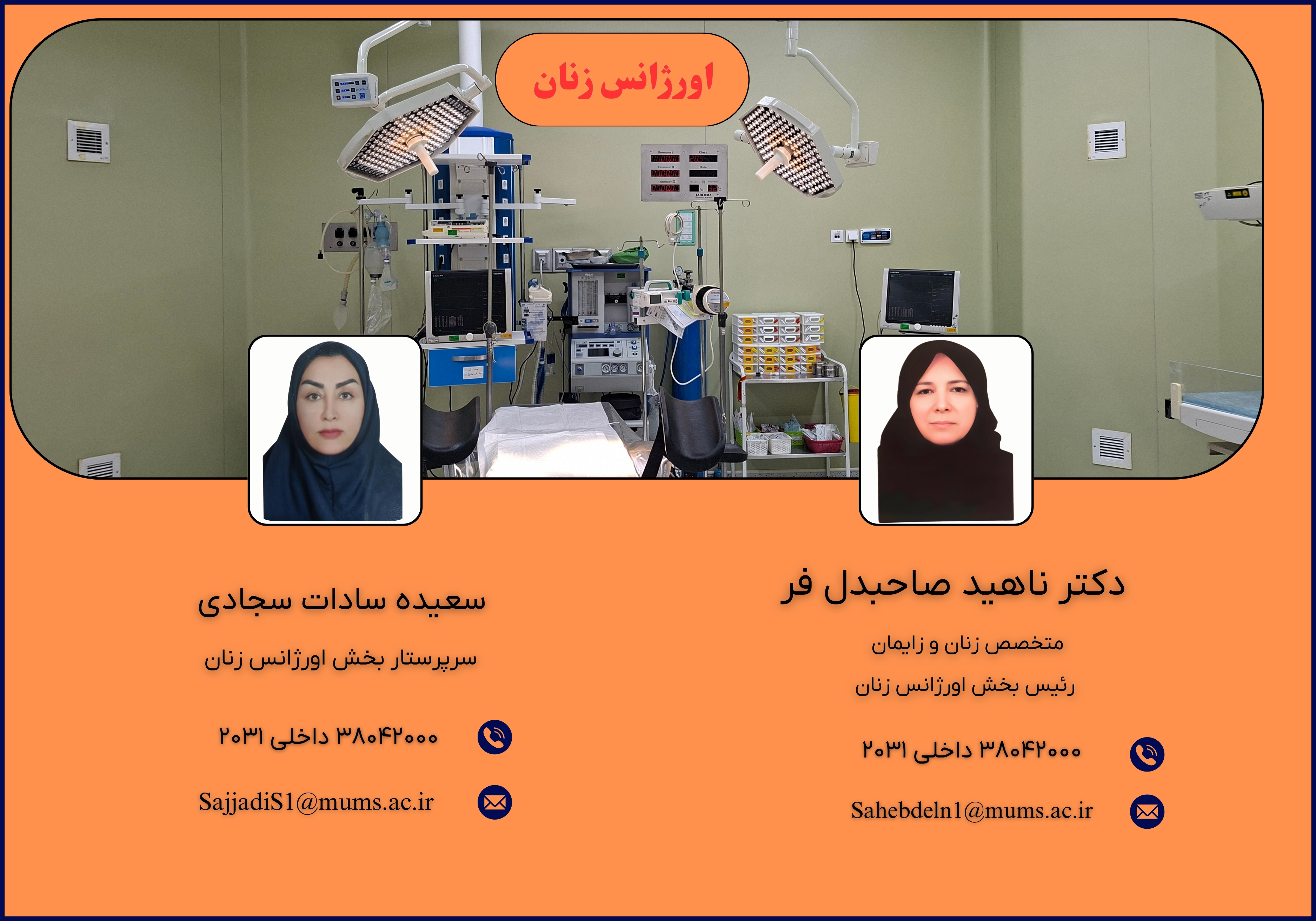 اورژانس زنان

دکتر ناهید صاحبدل فر

متخصص زنان و زایمان

رئیس بخش اورژانس زنان

۳۸۰۴۲۰۰۰ داخلی ۲۰۳۱

Sahebdeln1@mums.ac.ir

سعیده سادات سجادی

سرپرستار بخش اورژانس زنان

۳۸۰۴۲۰۰۰ داخلی ۲۰۳۱

SajjadiS1@mums.ac.ir